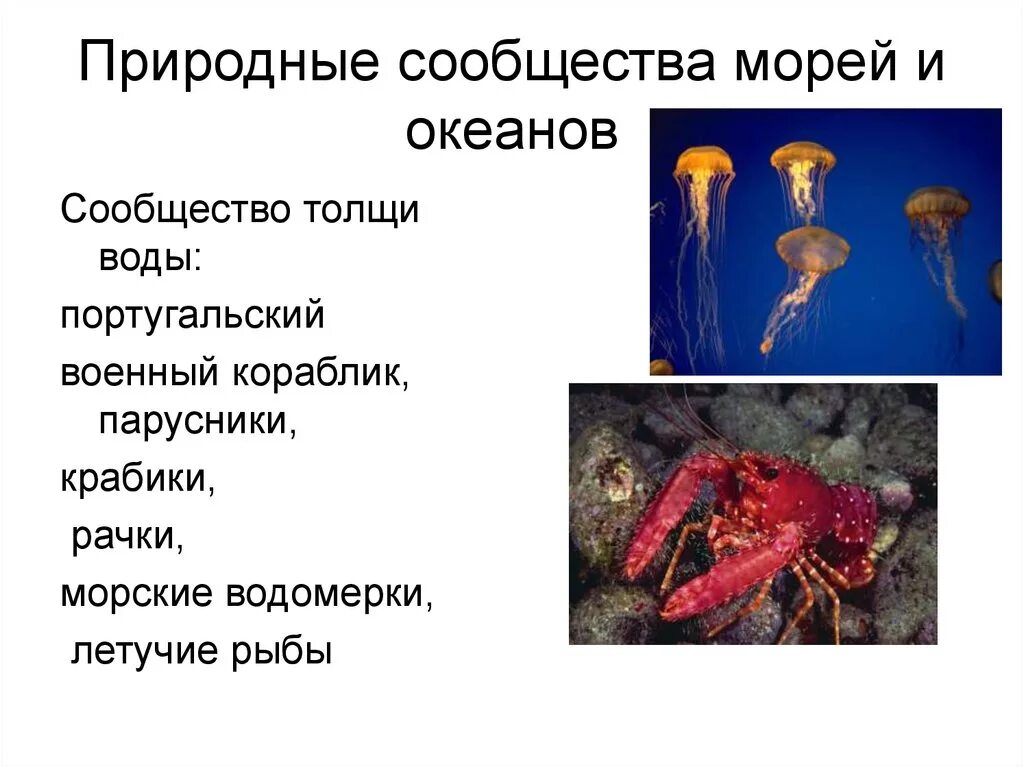 Природные сообщества морей и океанов

Сообщество толщи воды:

португальский

военный кораблик, парусники,

крабики,

рачки,

морские водомерки,

летучие рыбы